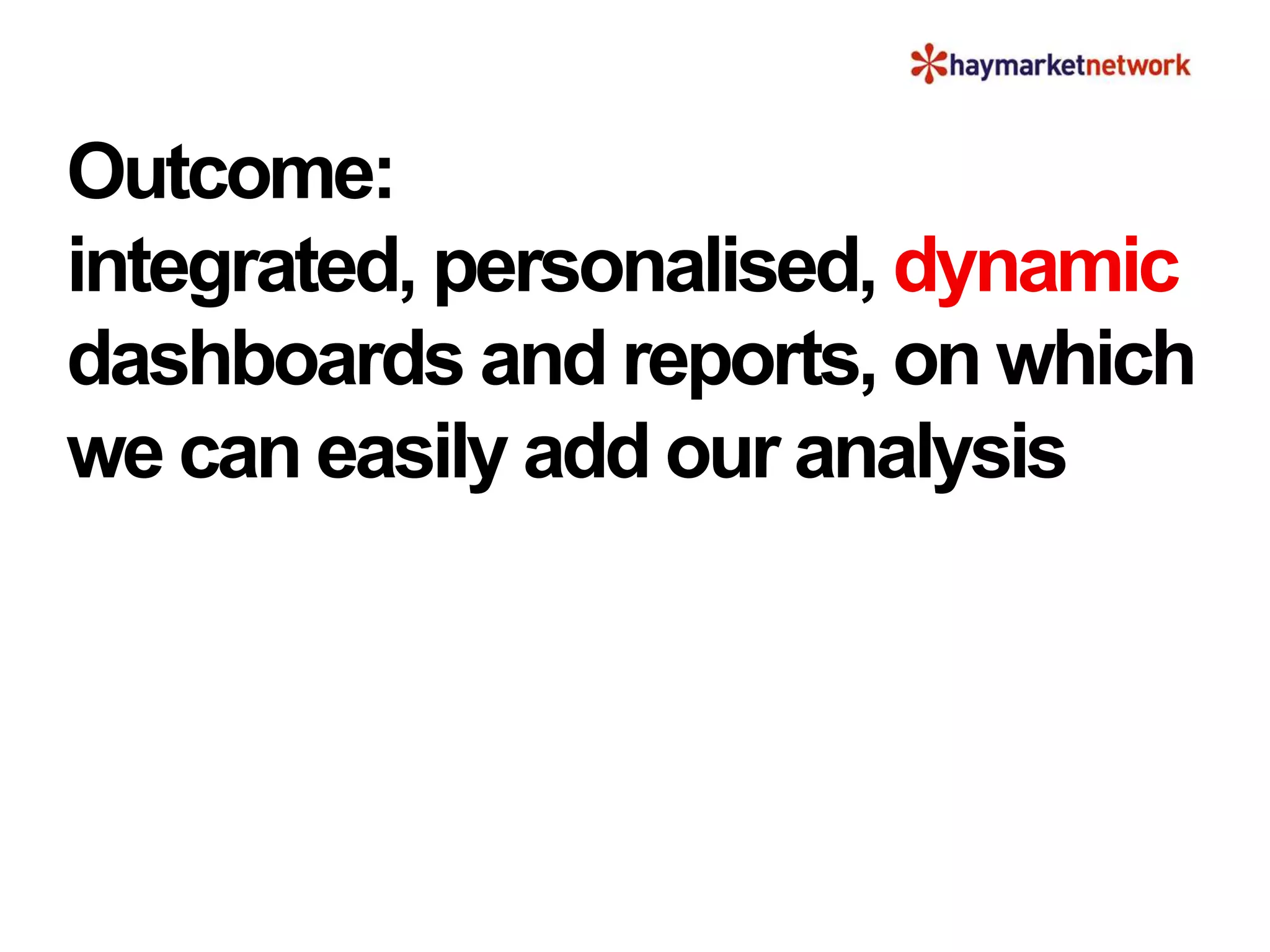 haymarketnetwork

Outcome:
integrated, personalised, dynamic dashboards and reports, on which we can easily add our analysis